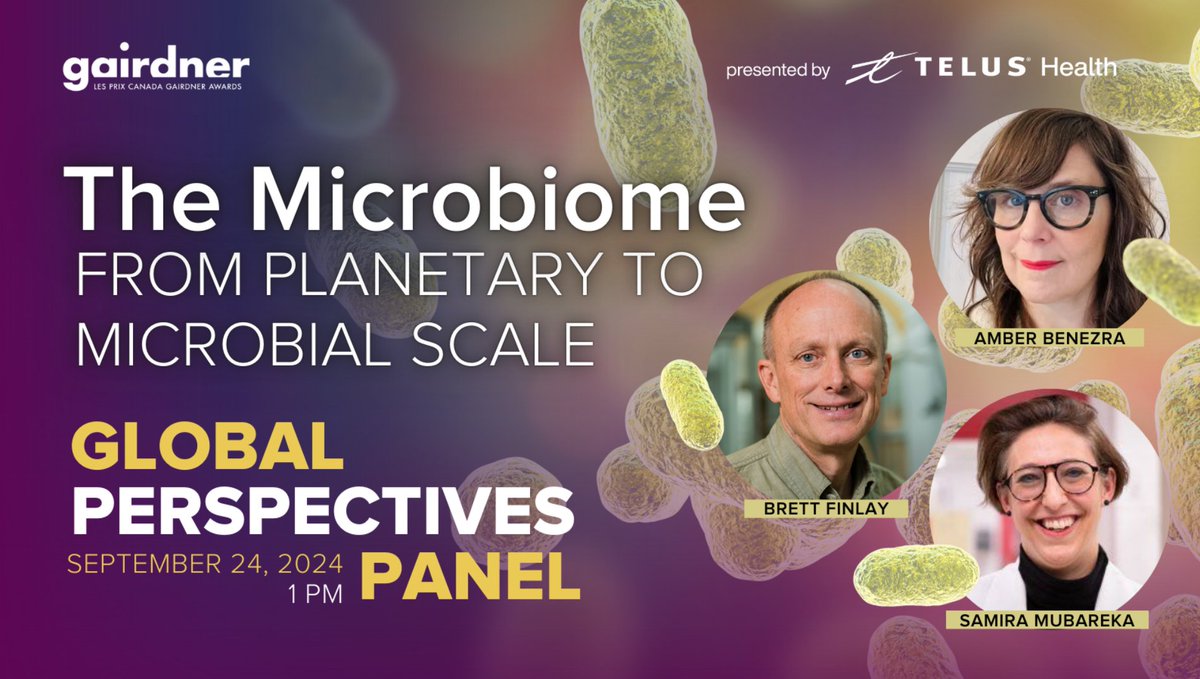 gairdner
LES PRIX CANADA GAIRDNER AWARDS

presented by TELUS Health

The Microbiome
FROM PLANETARY TO MICROBIAL SCALE

GLOBAL PERSPECTIVES PANEL

SEPTEMBER 24, 2024
1 PM

AMBER BENEZRA

BRETT FINLAY

SAMIRA MUBAREKA